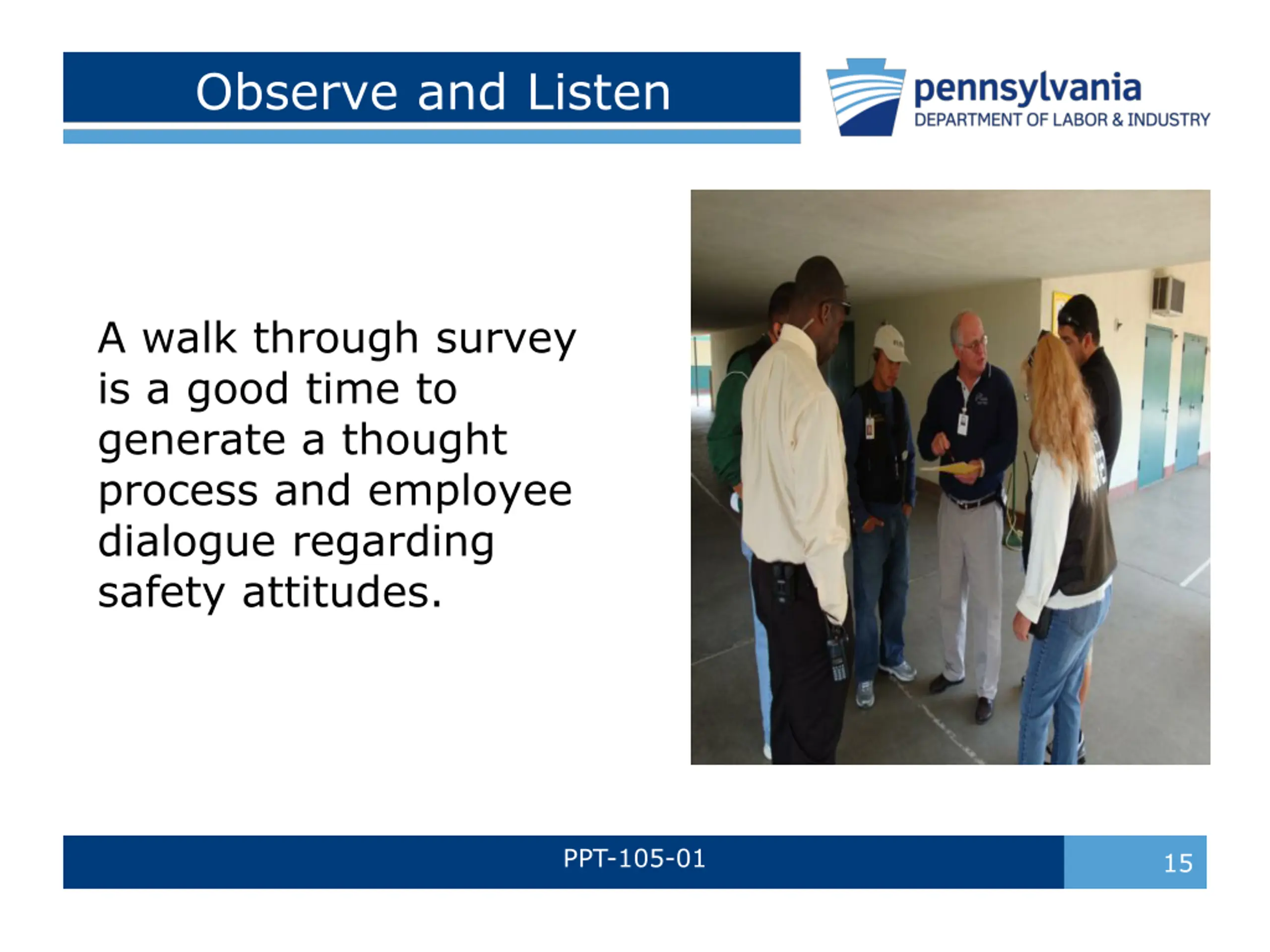 Observe and Listen

pennsylvania
DEPARTMENT OF LABOR & INDUSTRY

A walk through survey is a good time to generate a thought process and employee dialogue regarding safety attitudes.

PPT-105-01

15